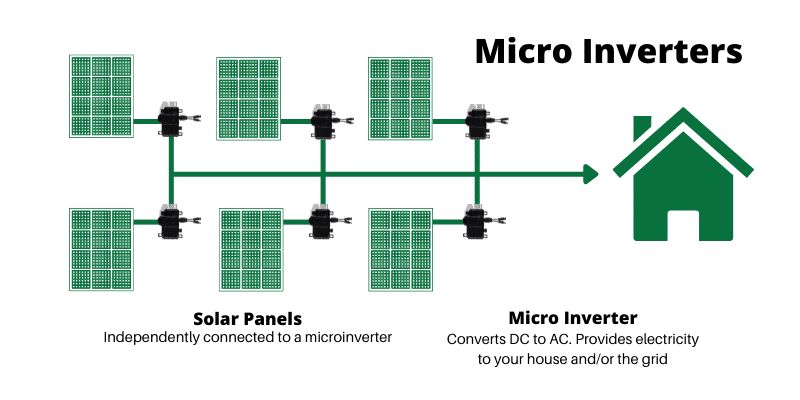 Micro Inverters

Solar Panels
Independently connected to a microinverter

Micro Inverter
Converts DC to AC. Provides electricity to your house and/or the grid